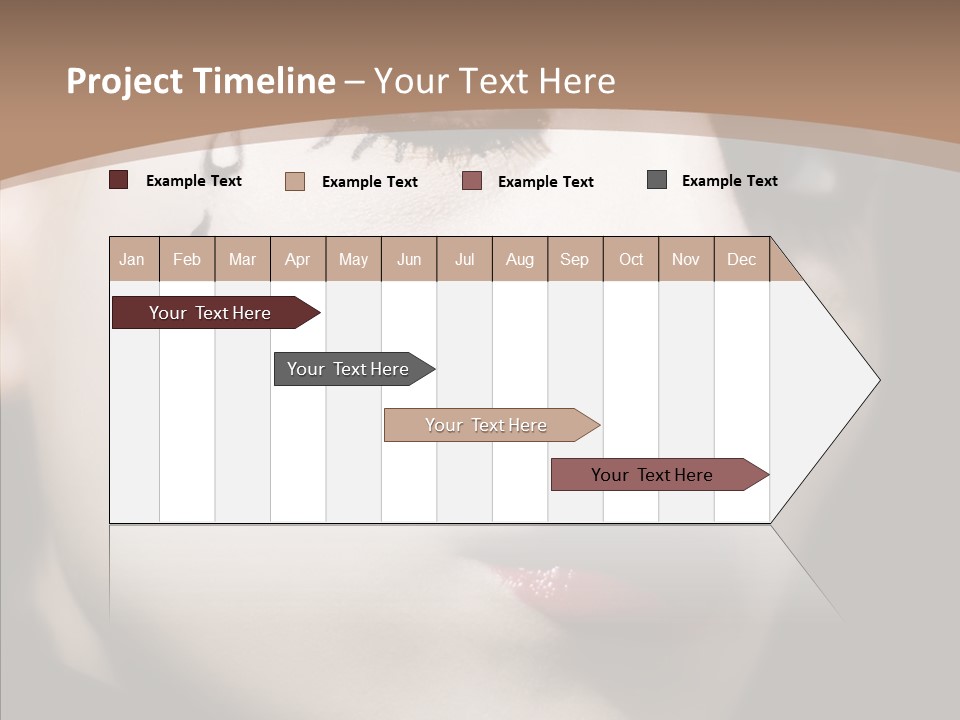 Project Timeline – Your Text Here

Example Text
Example Text
Example Text
Example Text

| Jan | Feb | Mar | Apr | May | Jun | Jul | Aug | Sep | Oct | Nov | Dec |
|---|---|---|---|---|---|---|---|---|---|---|---|

Your Text Here

Your Text Here

Your Text Here

Your Text Here